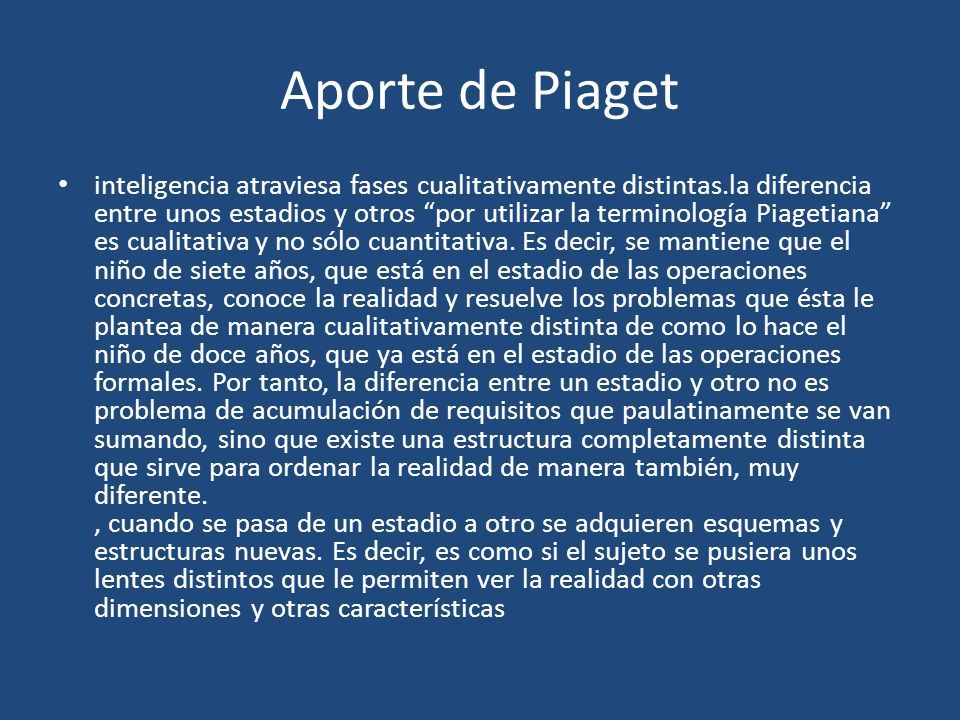 Aporte de Piaget

• inteligencia atraviesa fases cualitativamente distintas.la diferencia entre unos estadios y otros “por utilizar la terminología Piagetiana” es cualitativa y no sólo cuantitativa. Es decir, se mantiene que el niño de siete años, que está en el estadio de las operaciones concretas, conoce la realidad y resuelve los problemas que ésta le plantea de manera cualitativamente distinta de como lo hace el niño de doce años, que ya está en el estadio de las operaciones formales. Por tanto, la diferencia entre un estadio y otro no es problema de acumulación de requisitos que paulatinamente se van sumando, sino que existe una estructura completamente distinta que sirve para ordenar la realidad de manera también, muy diferente.
, cuando se pasa de un estadio a otro se adquieren esquemas y estructuras nuevas. Es decir, es como si el sujeto se pusiera unos lentes distintos que le permiten ver la realidad con otras dimensiones y otras características